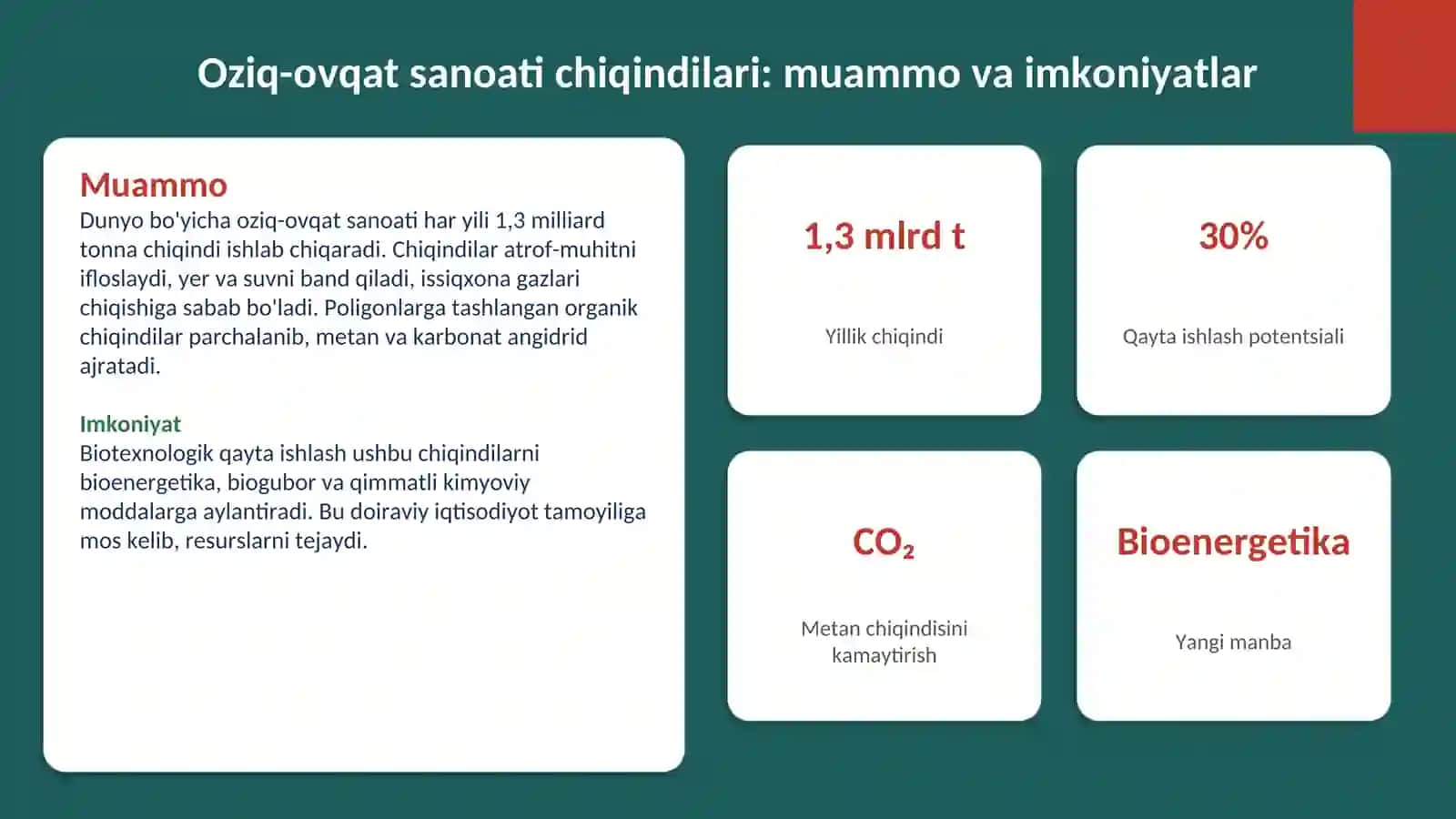 Oziq-ovqat sanoati chiqindilari: muammo va imkoniyatlar

Muammo

Dunyo bo'yicha oziq-ovqat sanoati har yili 1,3 milliard tonna chiqindi ishlab chiqaradi. Chiqindilar atrof-muhitni ifloslaydi, yer va suvni band qiladi, issiqxona gazlari chiqishiga sabab bo'ladi. Poligonlarga tashlangan organik chiqindilar parchalanib, metan va karbonat angidrid ajratadi.

Imkoniyat

Biotexnologik qayta ishlash ushbu chiqindilarni bioenergetika, biogubor va qimmatli kimyoviy moddalarga aylantiradi. Bu doiraviy iqtisodiyot tamoyiliga mos kelib, resurslarni tejaydi.

1,3 mlrd t

Yillik chiqindi

30%

Qayta ishlash potentsiali

$CO_2$

Metan chiqindisini kamaytirish

Bioenergetika

Yangi manba